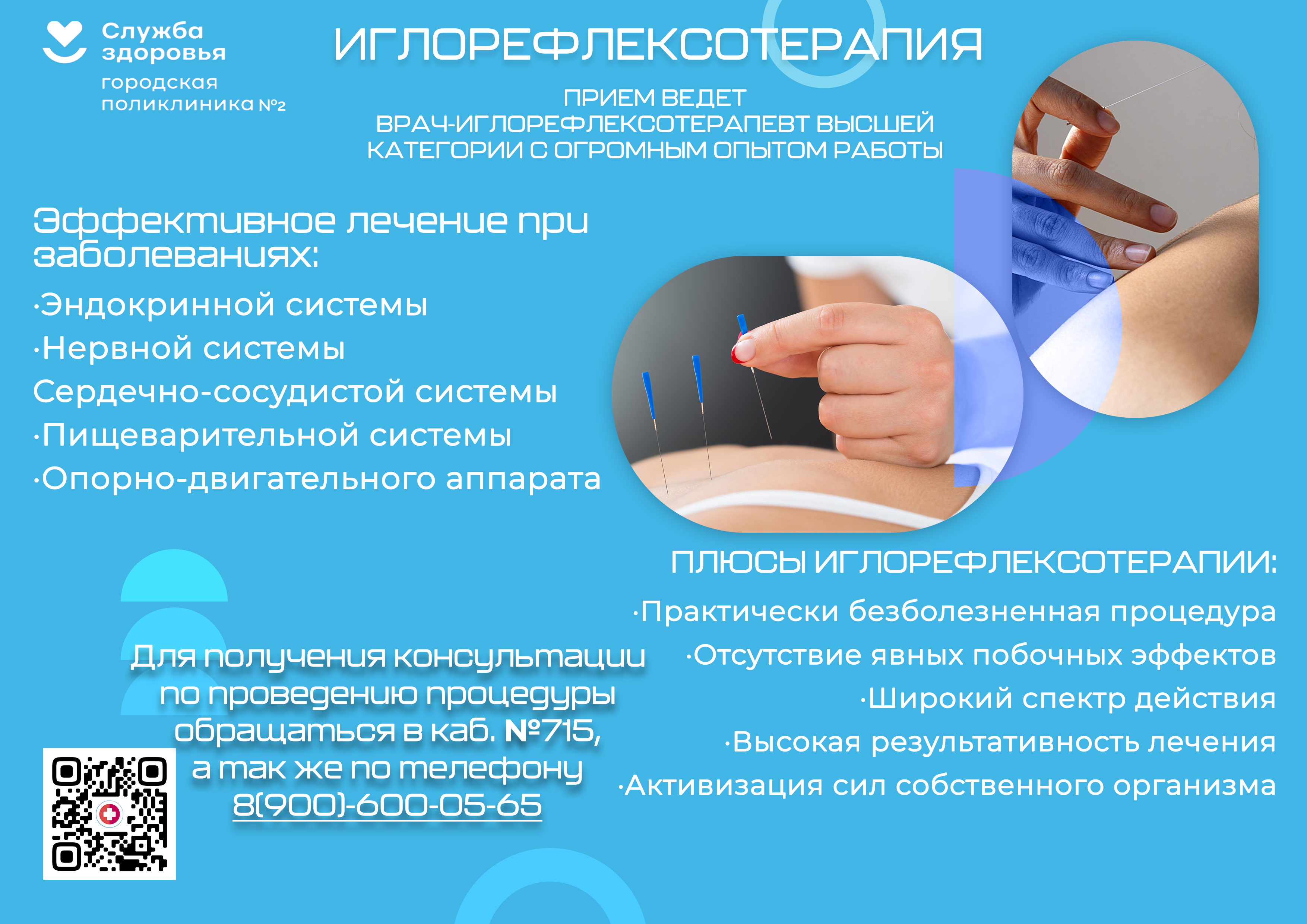 Служба здоровья
городская поликлиника №2

ИГЛОРЕФЛЕКСОТЕРАПИЯ

ПРИЕМ ВЕДЕТ
ВРАЧ-ИГЛОРЕФЛЕКСОТЕРАПЕВТ ВЫСШЕЙ КАТЕГОРИИ С ОГРОМНЫМ ОПЫТОМ РАБОТЫ

Эффективное лечение при заболеваниях:
·Эндокринной системы
·Нервной системы
Сердечно-сосудистой системы
·Пищеварительной системы
·Опорно-двигательного аппарата

ПЛЮСЫ ИГЛОРЕФЛЕКСОТЕРАПИИ:
·Практически безболезненная процедура
·Отсутствие явных побочных эффектов
·Широкий спектр действия
·Высокая результативность лечения
·Активизация сил собственного организма

Для получения консультации по проведению процедуры обращаться в каб. №715, а так же по телефону 8(900)-600-05-65